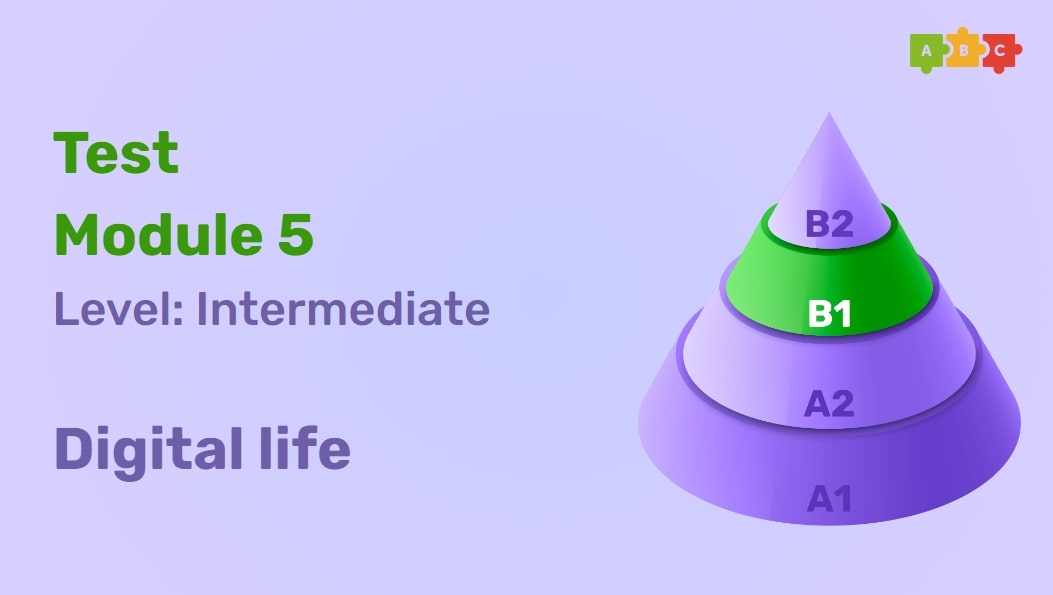 A B C

Test
Module 5
Level: Intermediate

Digital life

B2
B1
A2
A1